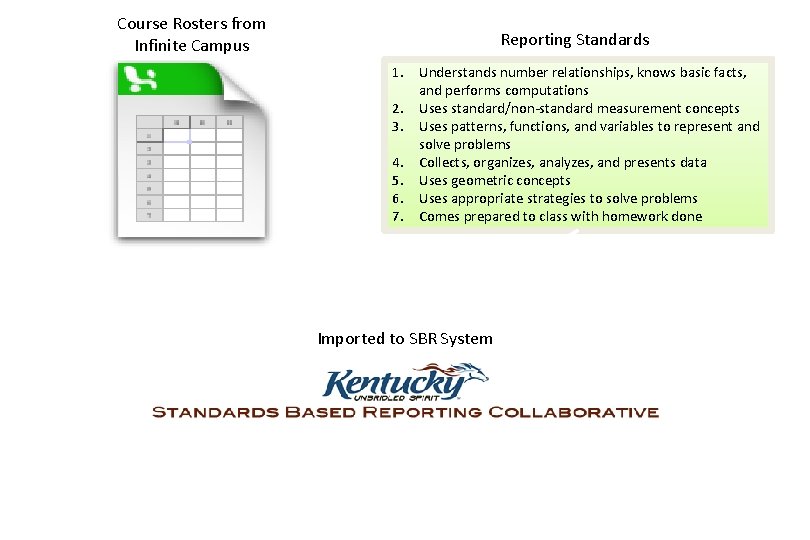 Course Rosters from Infinite Campus

Reporting Standards

1. Understands number relationships, knows basic facts, and performs computations
2. Uses standard/non-standard measurement concepts
3. Uses patterns, functions, and variables to represent and solve problems
4. Collects, organizes, analyzes, and presents data
5. Uses geometric concepts
6. Uses appropriate strategies to solve problems
7. Comes prepared to class with homework done

Imported to SBR System

Kentucky
UNBRIDLED SPIRIT
STANDARDS BASED REPORTING COLLABORATIVE